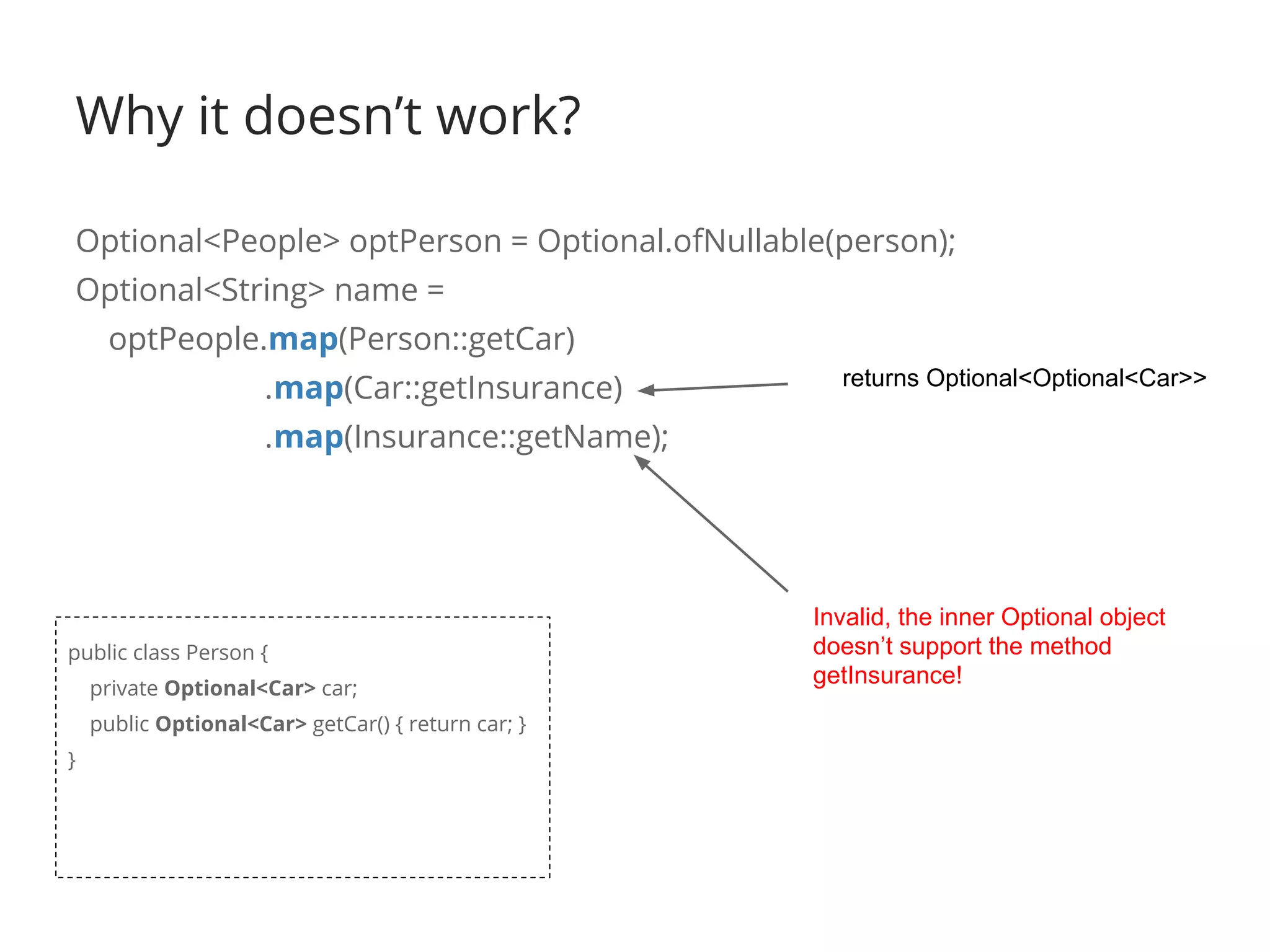 Why it doesn’t work?

Optional<People> optPerson = Optional.ofNullable(person);
Optional<String> name =
optPeople.map(Person::getCar)
.map(Car::getInsurance)
.map(Insurance::getName);

returns Optional<Optional<Car>>

Invalid, the inner Optional object doesn’t support the method getInsurance!

public class Person {
private Optional<Car> car;
public Optional<Car> getCar() { return car; }
}